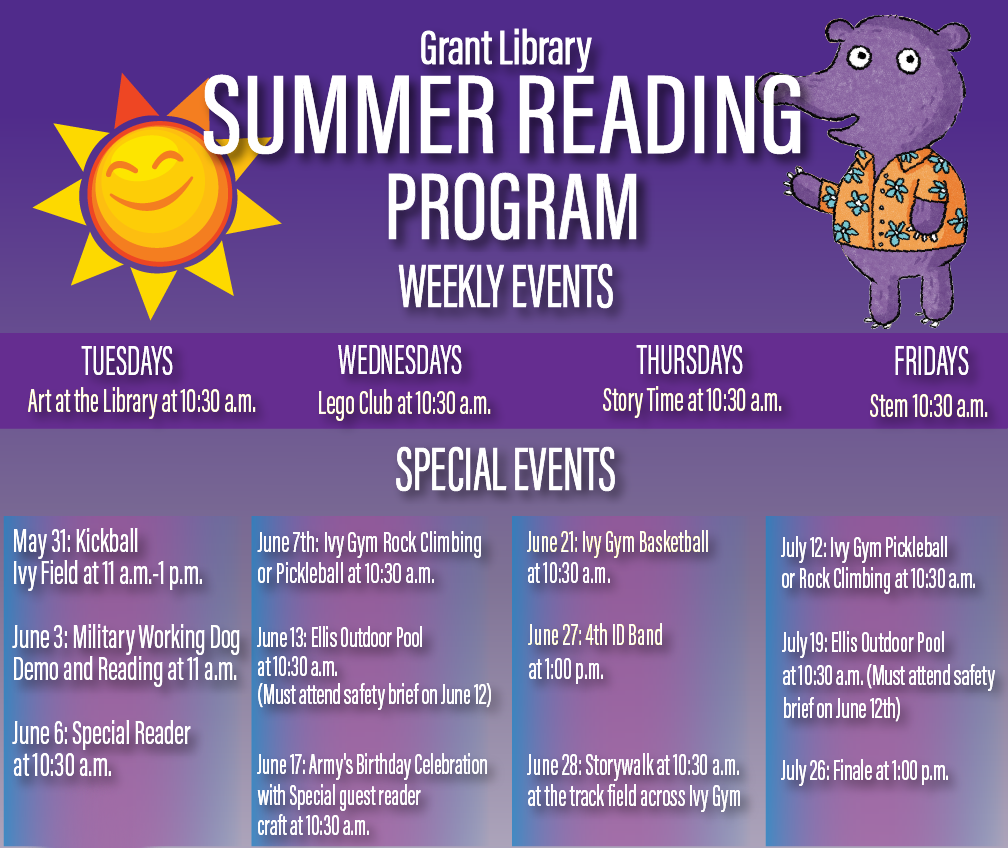 Grant Library
SUMMER READING PROGRAM
WEEKLY EVENTS

TUESDAYS
Art at the Library at 10:30 a.m.

WEDNESDAYS
Lego Club at 10:30 a.m.

THURSDAYS
Story Time at 10:30 a.m.

FRIDAYS
Stem 10:30 a.m.

SPECIAL EVENTS

May 31: Kickball
Ivy Field at 11 a.m.-1 p.m.

June 3: Military Working Dog Demo and Reading at 11 a.m.

June 6: Special Reader at 10:30 a.m.

June 7th: Ivy Gym Rock Climbing or Pickleball at 10:30 a.m.

June 13: Ellis Outdoor Pool at 10:30 a.m. (Must attend safety brief on June 12)

June 17: Army's Birthday Celebration with Special guest reader craft at 10:30 a.m.

June 21: Ivy Gym Basketball at 10:30 a.m.

June 27: 4th ID Band at 1:00 p.m.

June 28: Storywalk at 10:30 a.m. at the track field across Ivy Gym

July 12: Ivy Gym Pickleball or Rock Climbing at 10:30 a.m.

July 19: Ellis Outdoor Pool at 10:30 a.m. (Must attend safety brief on June 12th)

July 26: Finale at 1:00 p.m.